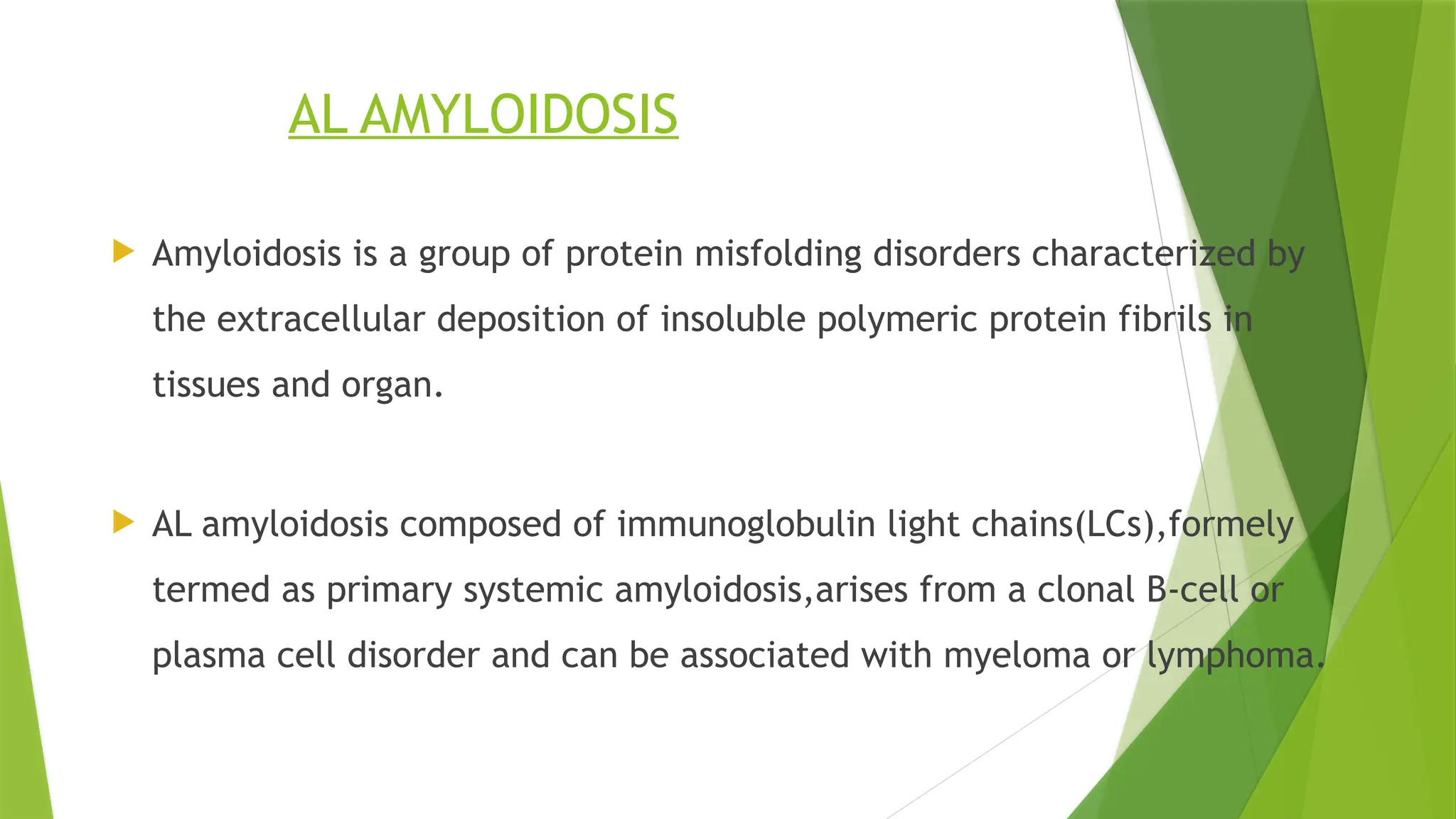 AL AMYLOIDOSIS

Amyloidosis is a group of protein misfolding disorders characterized by the extracellular deposition of insoluble polymeric protein fibrils in tissues and organ.

AL amyloidosis composed of immunoglobulin light chains(LCs),formely termed as primary systemic amyloidosis,arises from a clonal B-cell or plasma cell disorder and can be associated with myeloma or lymphoma.